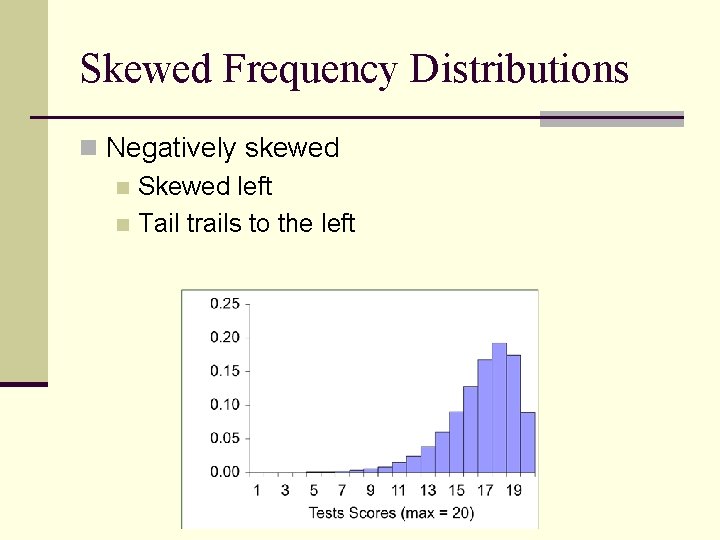 Skewed Frequency Distributions

Negatively skewed

Skewed left

Tail trails to the left

0.25
0.20
0.15
0.10
0.05
0.00

1 3 5 7 9 11 13 15 17 19

Tests Scores (max = 20)